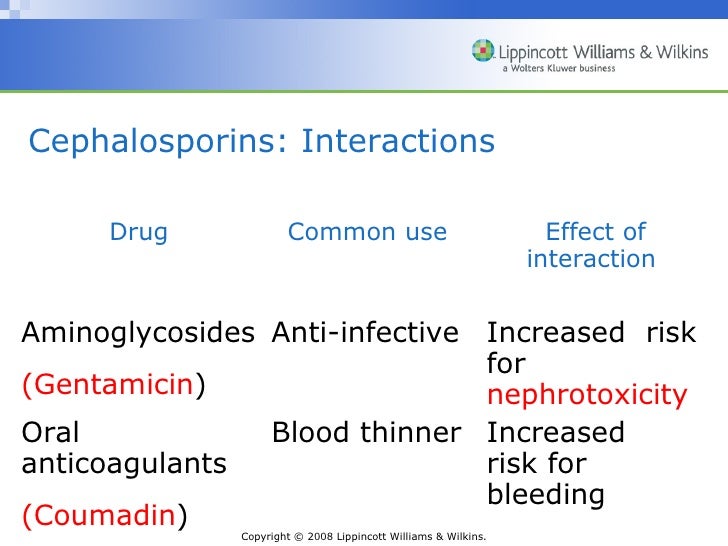 Lippincott Williams & Wilkins
a Wolters Kluwer business

Cephalosporins: Interactions

| Drug | Common use | Effect of interaction |
|---|---|---|
| Aminoglycosides (Gentamicin) | Anti-infective | Increased risk for nephrotoxicity |
| Oral anticoagulants (Coumadin) | Blood thinner | Increased risk for bleeding |

Copyright © 2008 Lippincott Williams & Wilkins.